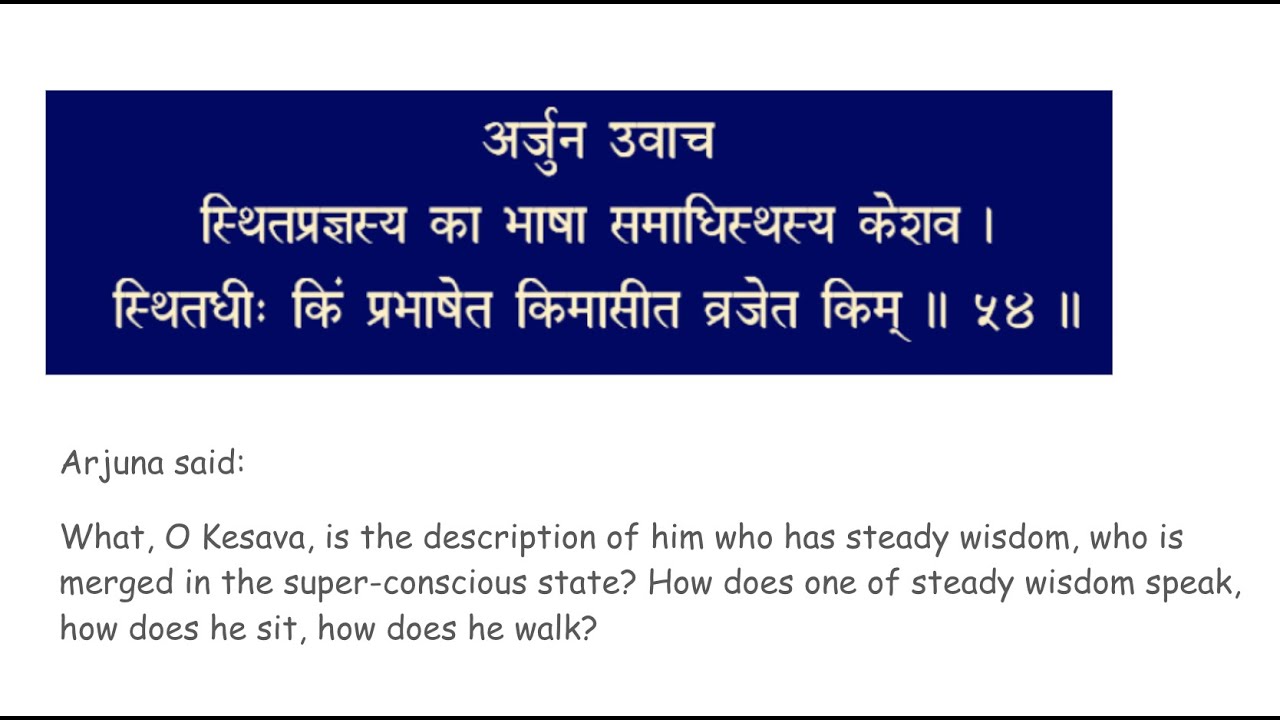 अर्जुन उवाच
स्थितप्रज्ञस्य का भाषा समाधिस्थस्य केशव ।
स्थितधीः किं प्रभाषेत किमासीत व्रजेत किम् ॥ ५४ ॥

Arjuna said:

What, O Kesava, is the description of him who has steady wisdom, who is merged in the super-conscious state? How does one of steady wisdom speak, how does he sit, how does he walk?